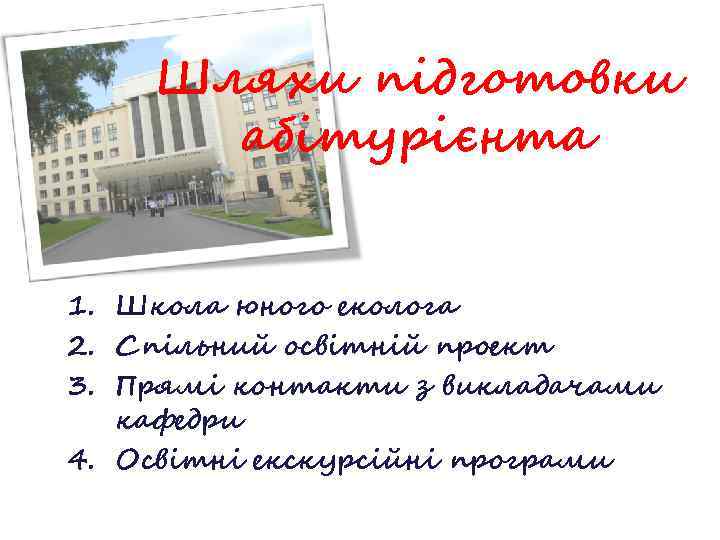 Шляхи підготовки абітурієнта

1. Школа юного еколога
2. Спільний освітній проект
3. Прямі контакти з викладачами кафедри
4. Освітні екскурсійні програми